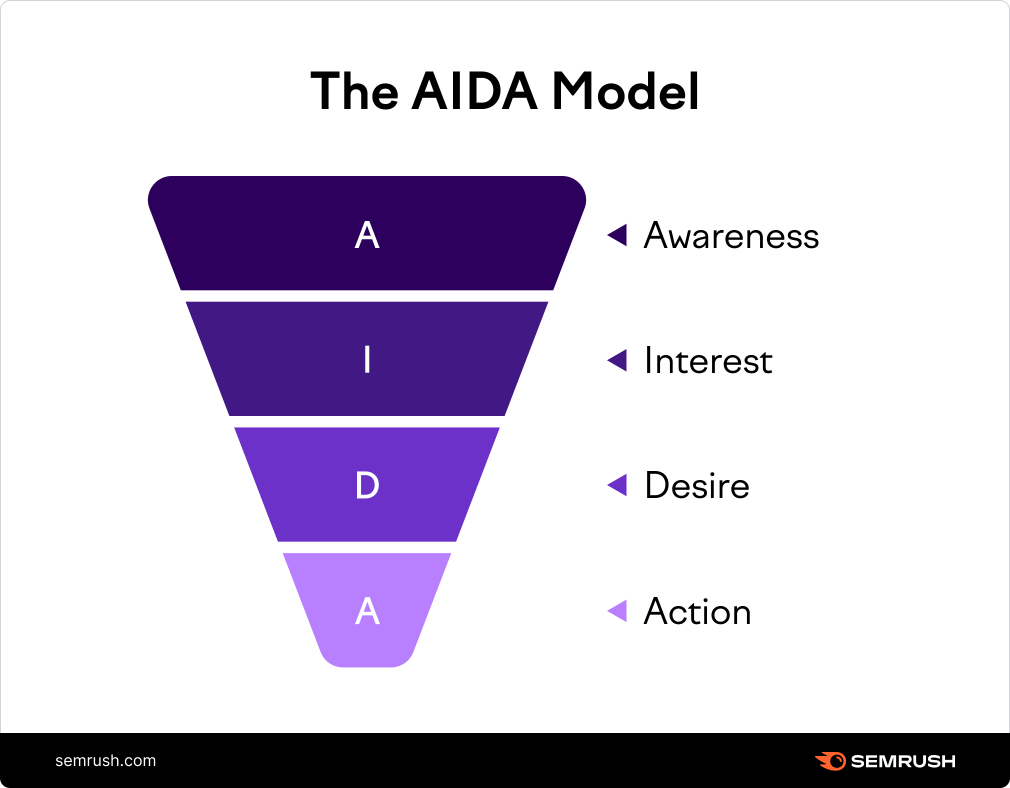 The AIDA Model

A
Awareness

I
Interest

D
Desire

A
Action

semrush.com

SEMRUSH